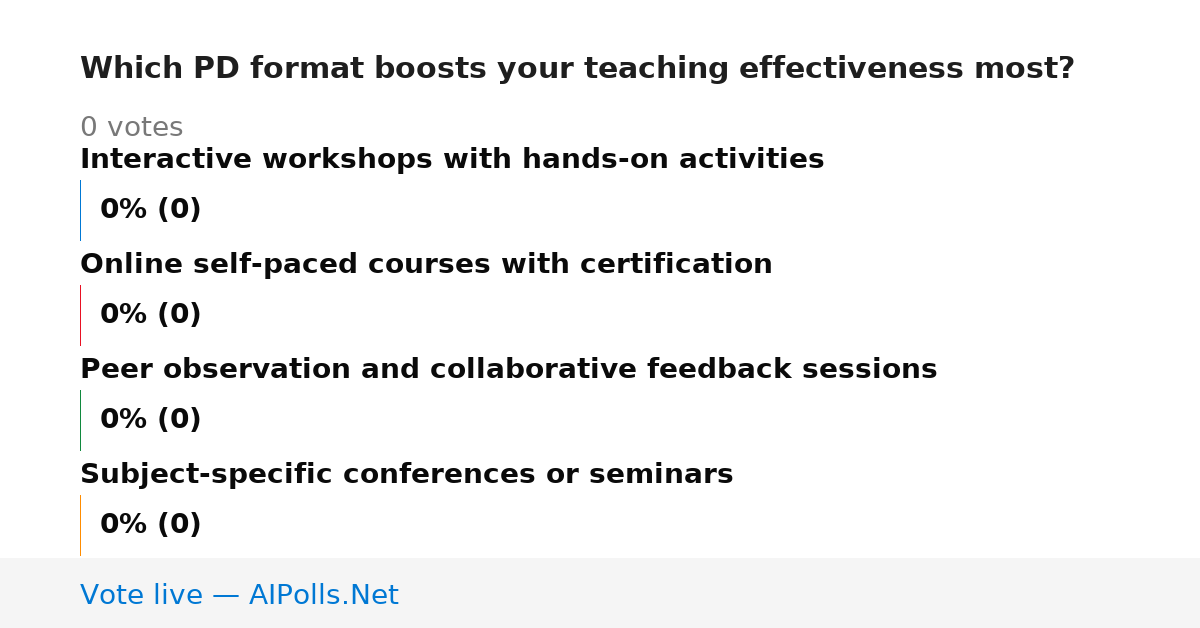 Which PD format boosts your teaching effectiveness most?

0 votes

Interactive workshops with hands-on activities

0% (0)

Online self-paced courses with certification

0% (0)

Peer observation and collaborative feedback sessions

0% (0)

Subject-specific conferences or seminars

0% (0)

Vote live — AIPolls.Net